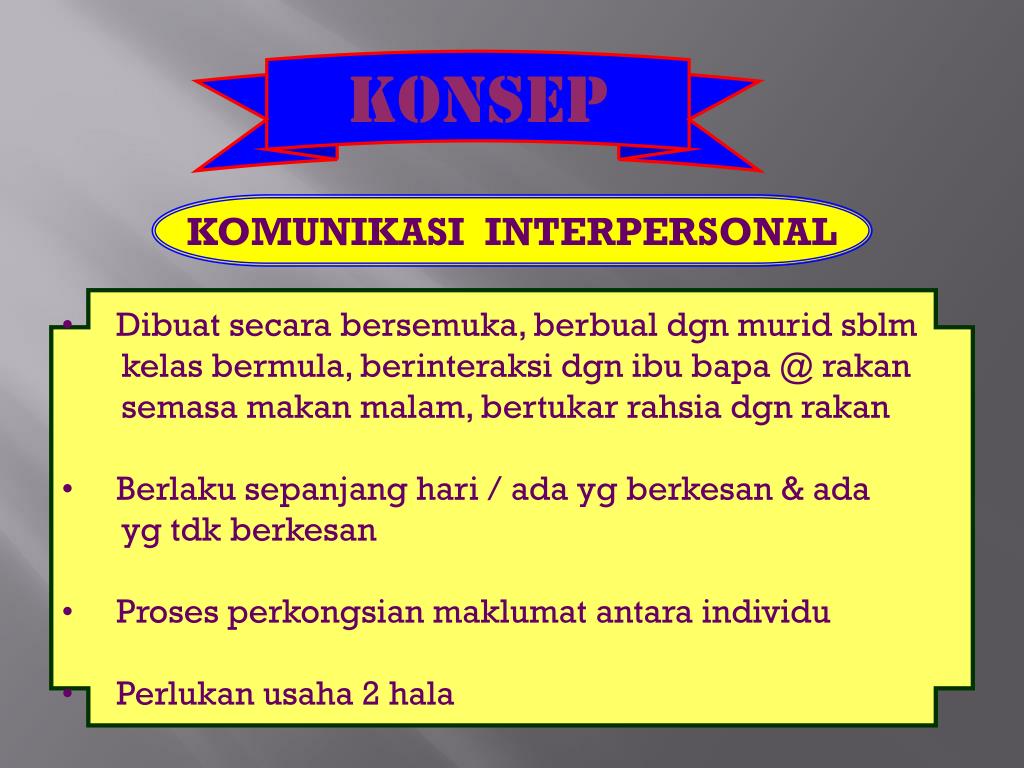 KONSEP

KOMUNIKASI INTERPERSONAL

• Dibuat secara bersemuka, berbual dgn murid sblm kelas bermula, berinteraksi dgn ibu bapa @ rakan semasa makan malam, bertukar rahsia dgn rakan

• Berlaku sepanjang hari / ada yg berkesan & ada yg tdk berkesan

• Proses perkongsian maklumat antara individu

• Perlukan usaha 2 hala